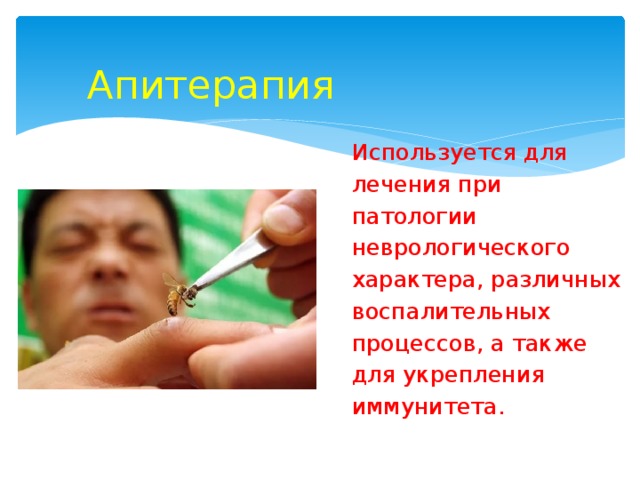 Апитерапия

Используется для лечения при патологии неврологического характера, различных воспалительных процессов, а также для укрепления иммунитета.